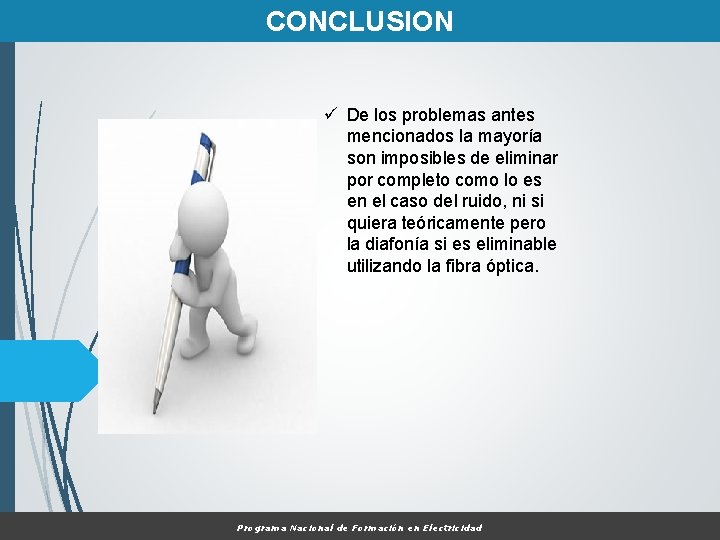 CONCLUSION

✓ De los problemas antes mencionados la mayoría son imposibles de eliminar por completo como lo es en el caso del ruido, ni si quiera teóricamente pero la diafonía si es eliminable utilizando la fibra óptica.

Programa Nacional de Formación en Electricidad